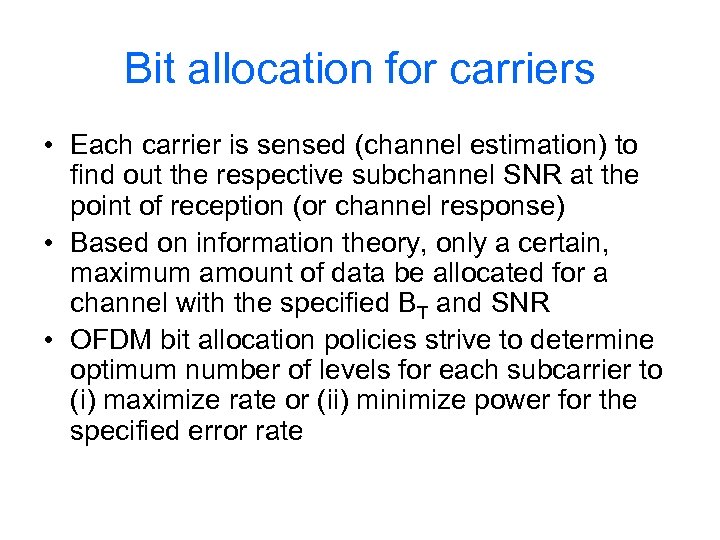 Bit allocation for carriers

• Each carrier is sensed (channel estimation) to find out the respective subchannel SNR at the point of reception (or channel response)

• Based on information theory, only a certain, maximum amount of data be allocated for a channel with the specified $B_T$ and SNR

• OFDM bit allocation policies strive to determine optimum number of levels for each subcarrier to (i) maximize rate or (ii) minimize power for the specified error rate